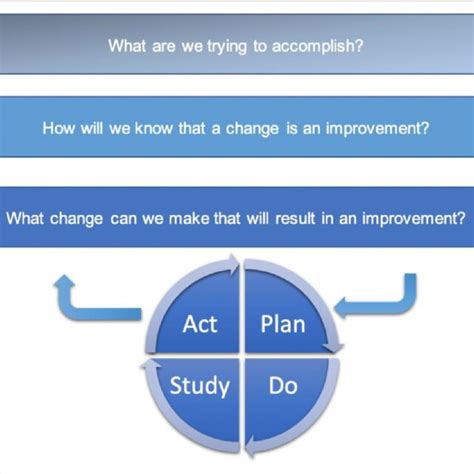 What are we trying to accomplish?

How will we know that a change is an improvement?

What change can we make that will result in an improvement?

Act

Plan

Study

Do